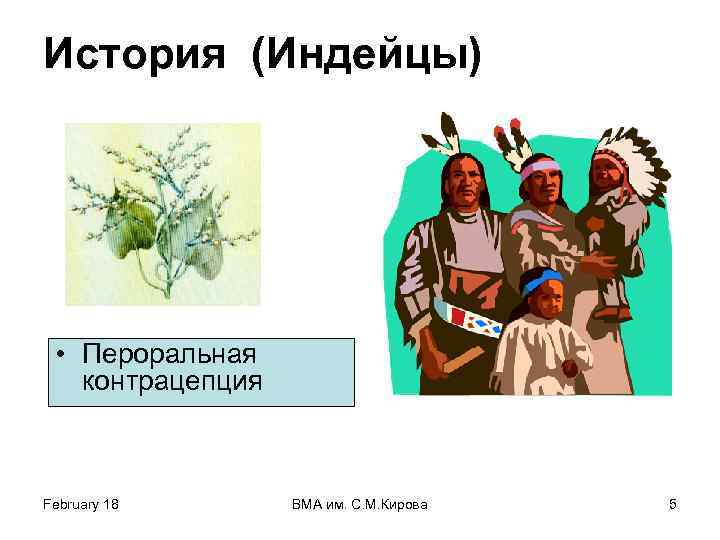 История (Индейцы)

• Пероральная контрацепция

February 18

ВМА им. С.М.Кирова

5